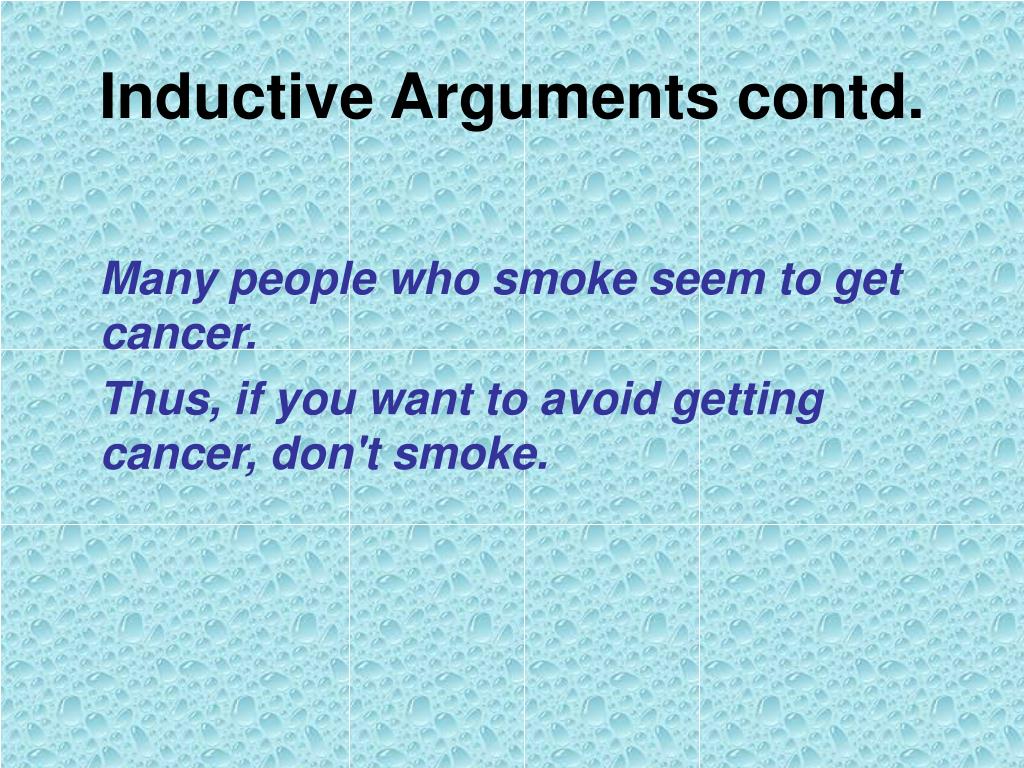 Inductive Arguments contd.

Many people who smoke seem to get cancer.

Thus, if you want to avoid getting cancer, don't smoke.